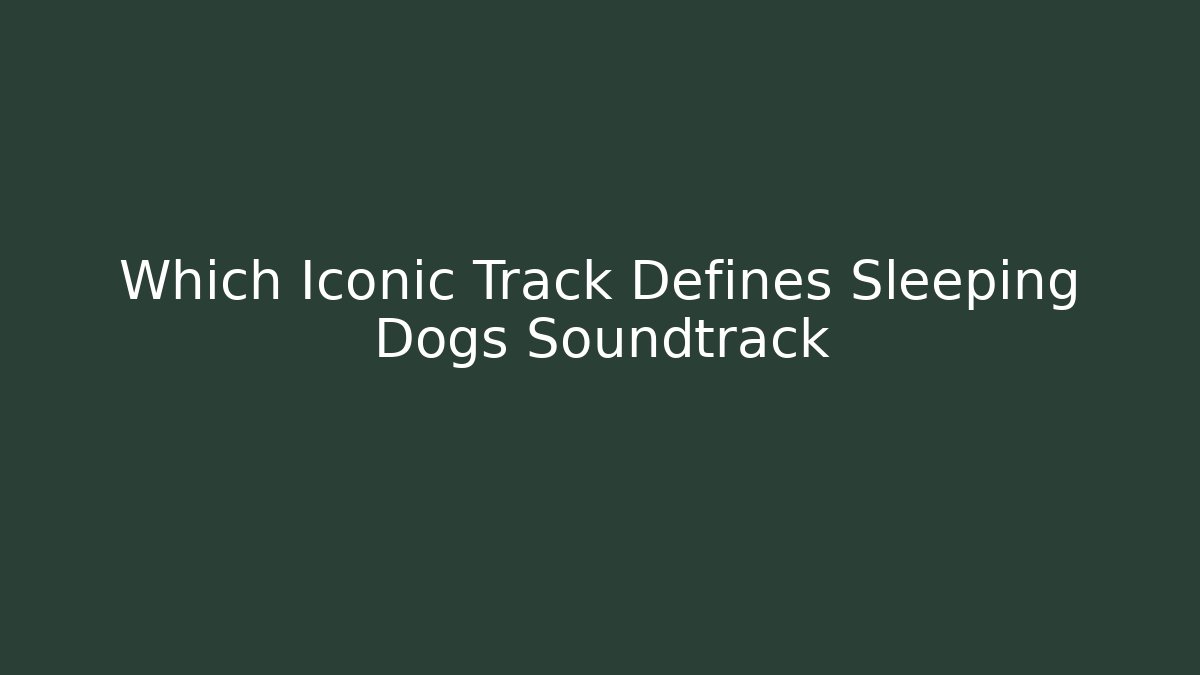 Which Iconic Track Defines Sleeping Dogs Soundtrack